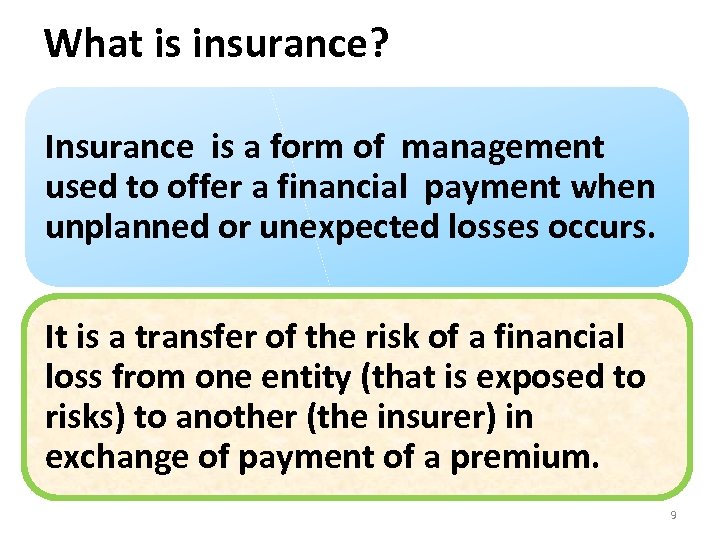 What is insurance?

Insurance is a form of management used to offer a financial payment when unplanned or unexpected losses occurs.

It is a transfer of the risk of a financial loss from one entity (that is exposed to risks) to another (the insurer) in exchange of payment of a premium.

9